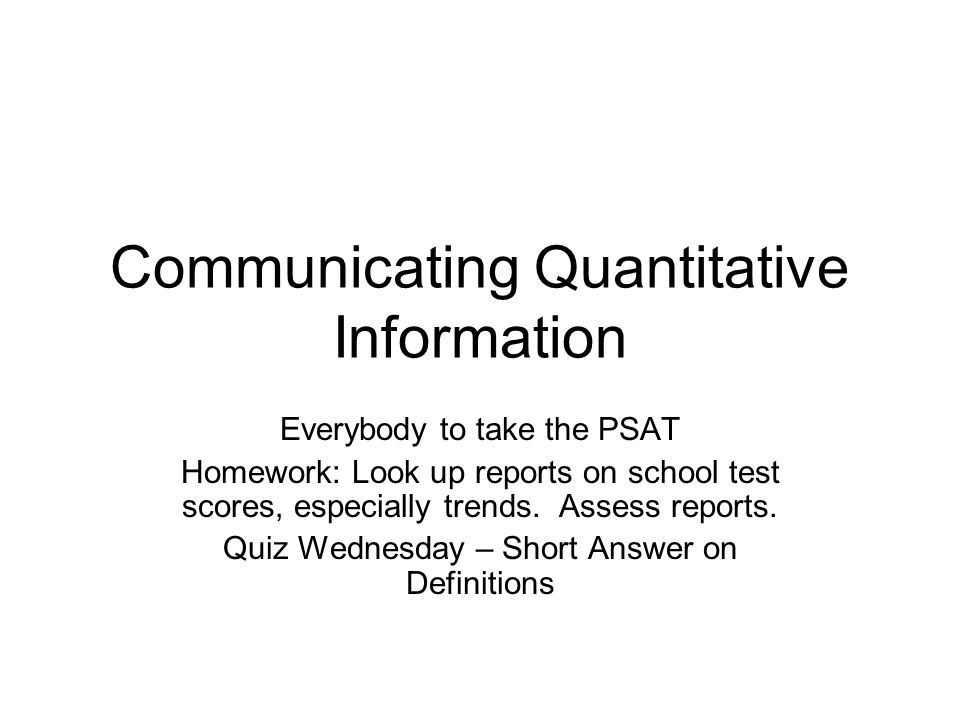 Communicating Quantitative Information

Everybody to take the PSAT

Homework: Look up reports on school test scores, especially trends. Assess reports.

Quiz Wednesday – Short Answer on Definitions